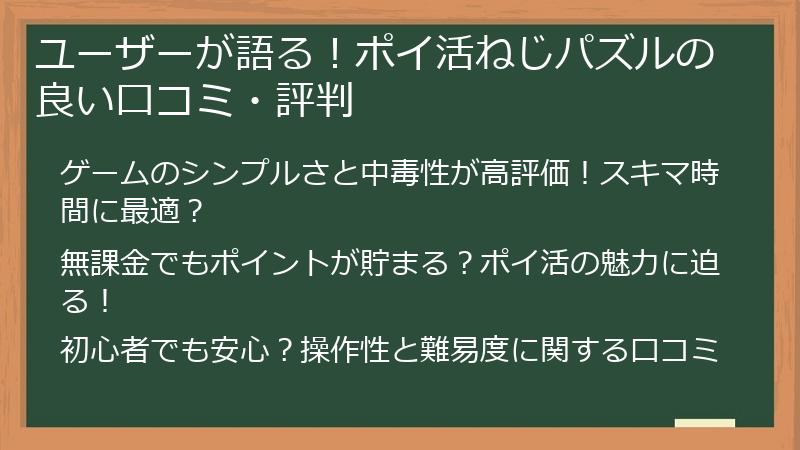 ユーザーが語る！ポイ活ねじパズルの良い口コミ・評判

ゲームのシンプルさと中毒性が高評価！スキマ時間に最適？

無課金でもポイントが貯まる？ポイ活の魅力に迫る！

初心者でも安心？操作性と難易度に関する口コミ